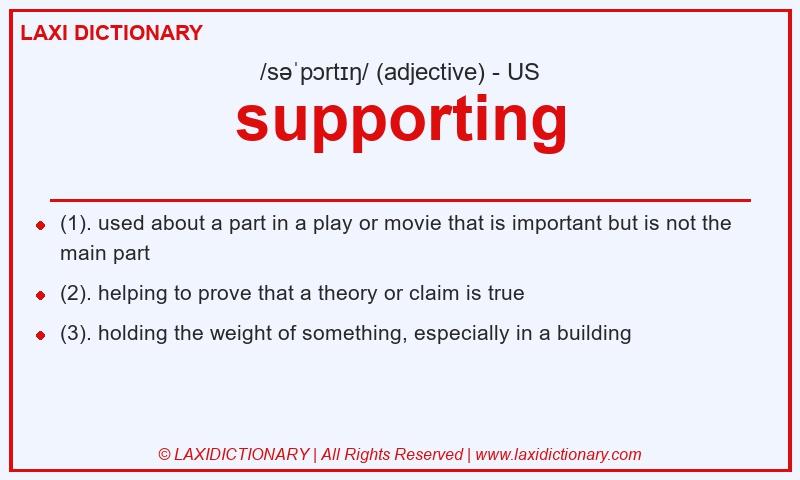 LAXI DICTIONARY

/səˈpɔrtɪŋ/ (adjective) - US

supporting

- (1). used about a part in a play or movie that is important but is not the main part
- (2). helping to prove that a theory or claim is true
- (3). holding the weight of something, especially in a building

© LAXIDICTIONARY | All Rights Reserved | www.laxidictionary.com